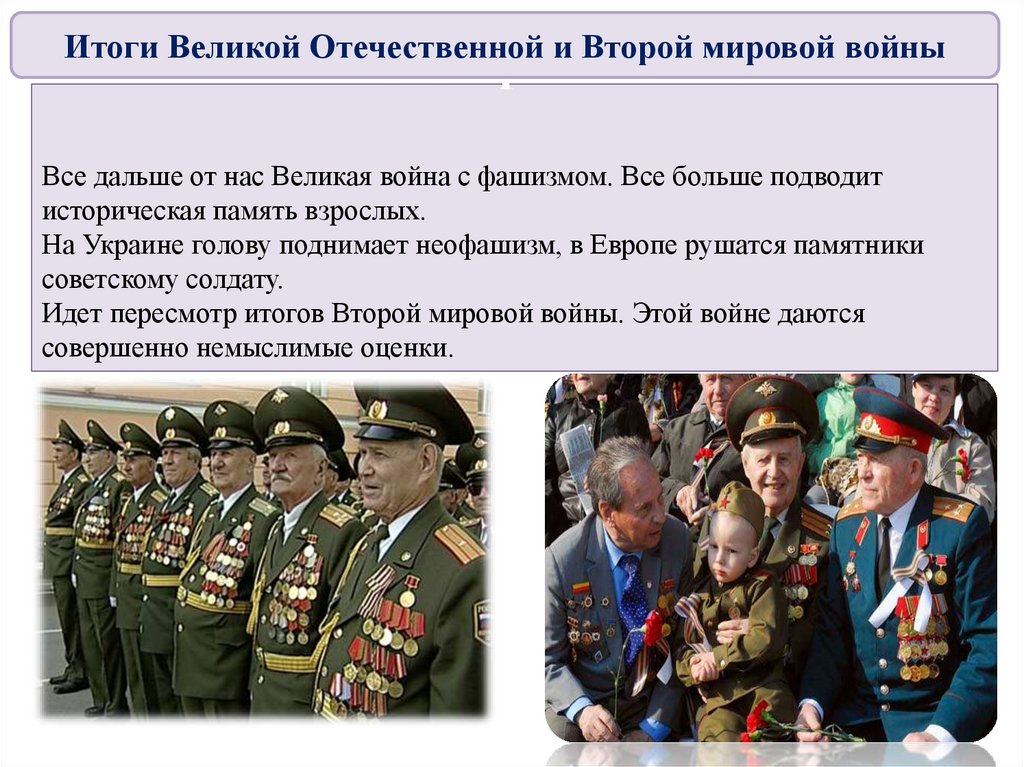 Итоги Великой Отечественной и Второй мировой войны

Все дальше от нас Великая война с фашизмом. Все больше подводит историческая память взрослых.
На Украине голову поднимает неофашизм, в Европе рушатся памятники советскому солдату.
Идет пересмотр итогов Второй мировой войны. Этой войне даются совершенно немыслимые оценки.